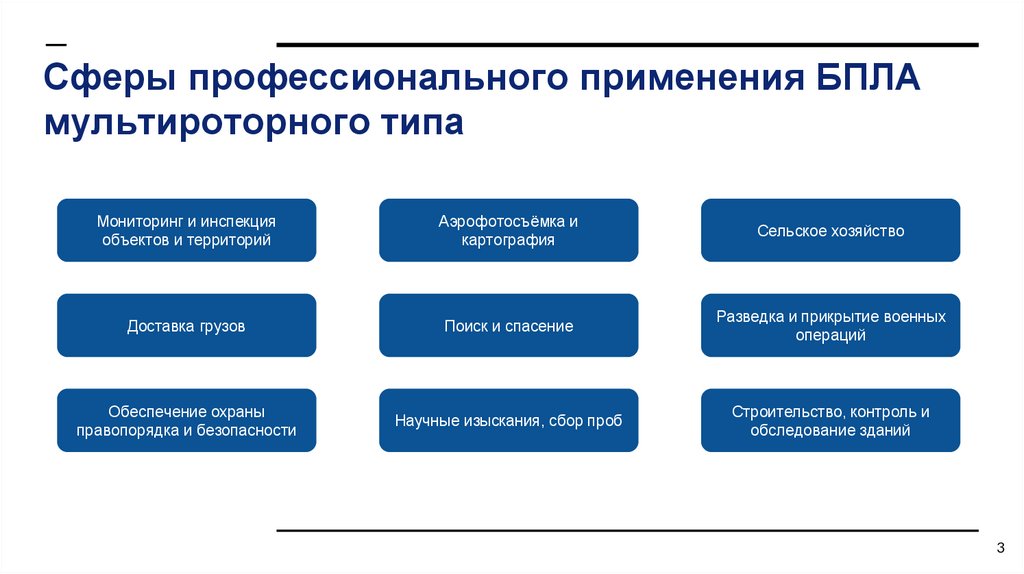 Сферы профессионального применения БПЛА мультироторного типа

Мониторинг и инспекция объектов и территорий

Аэрофотосъёмка и картография

Сельское хозяйство

Доставка грузов

Поиск и спасение

Разведка и прикрытие военных операций

Обеспечение охраны правопорядка и безопасности

Научные изыскания, сбор проб

Строительство, контроль и обследование зданий

3